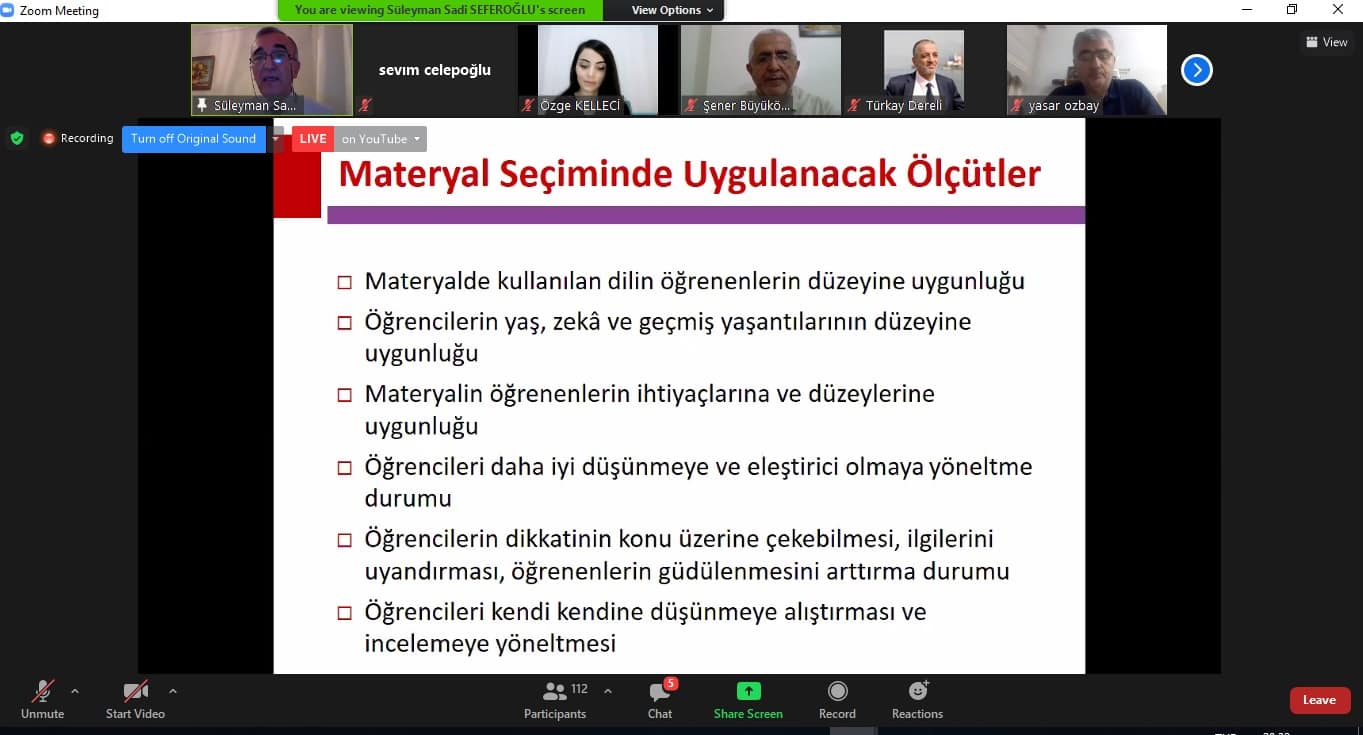 Zoom Meeting

You are viewing Süleyman Sadi SEFEROĞLU's screen

View Options

View

Süleyman Sa...

sevım celepoğlu

Özge KELLECİ

Şener Büyükö...

Türkay Dereli

yasar ozbay

Recording

Turn off Original Sound

LIVE

on YouTube

Materyal Seçiminde Uygulanacak Ölçütler

□ Materyalde kullanılan dilin öğrenenlerin düzeyine uygunluğu

□ Öğrencilerin yaş, zekâ ve geçmiş yaşantılarının düzeyine uygunluğu

□ Materyalin öğrenenlerin ihtiyaçlarına ve düzeylerine uygunluğu

□ Öğrencileri daha iyi düşünmeye ve eleştirici olmaya yöneltme durumu

□ Öğrencilerin dikkatinin konu üzerine çekebilmesi, ilgilerini uyandırması, öğrenenlerin güdülenmesini arttırma durumu

□ Öğrencileri kendi kendine düşünmeye alıştırması ve incelemeye yöneltmesi

Unmute

Start Video

112

Participants

5

Chat

Share Screen

Record

Reactions

Leave